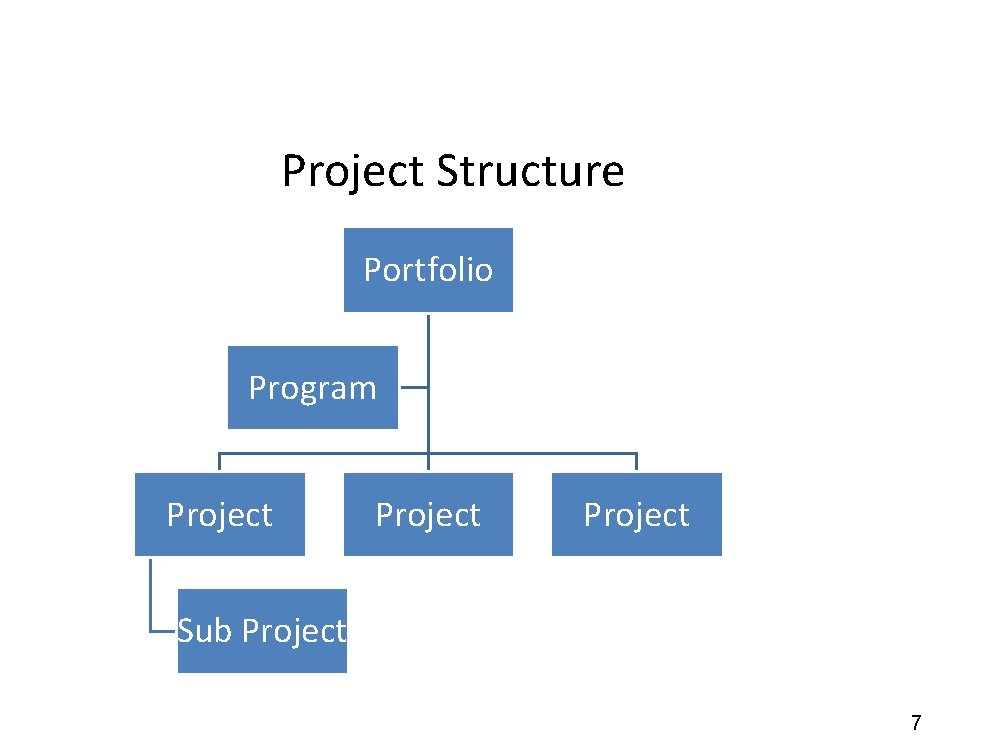 Project Structure

Portfolio

Program

Project

Project

Project

Sub Project

7